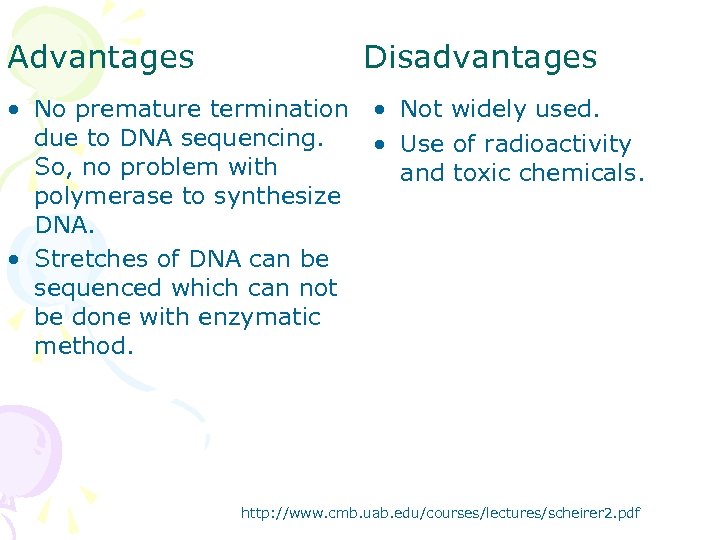 Advantages

• No premature termination due to DNA sequencing. So, no problem with polymerase to synthesize DNA.
• Stretches of DNA can be sequenced which can not be done with enzymatic method.

Disadvantages

• Not widely used.
• Use of radioactivity and toxic chemicals.

http://www.cmb.uab.edu/courses/lectures/scheirer2.pdf